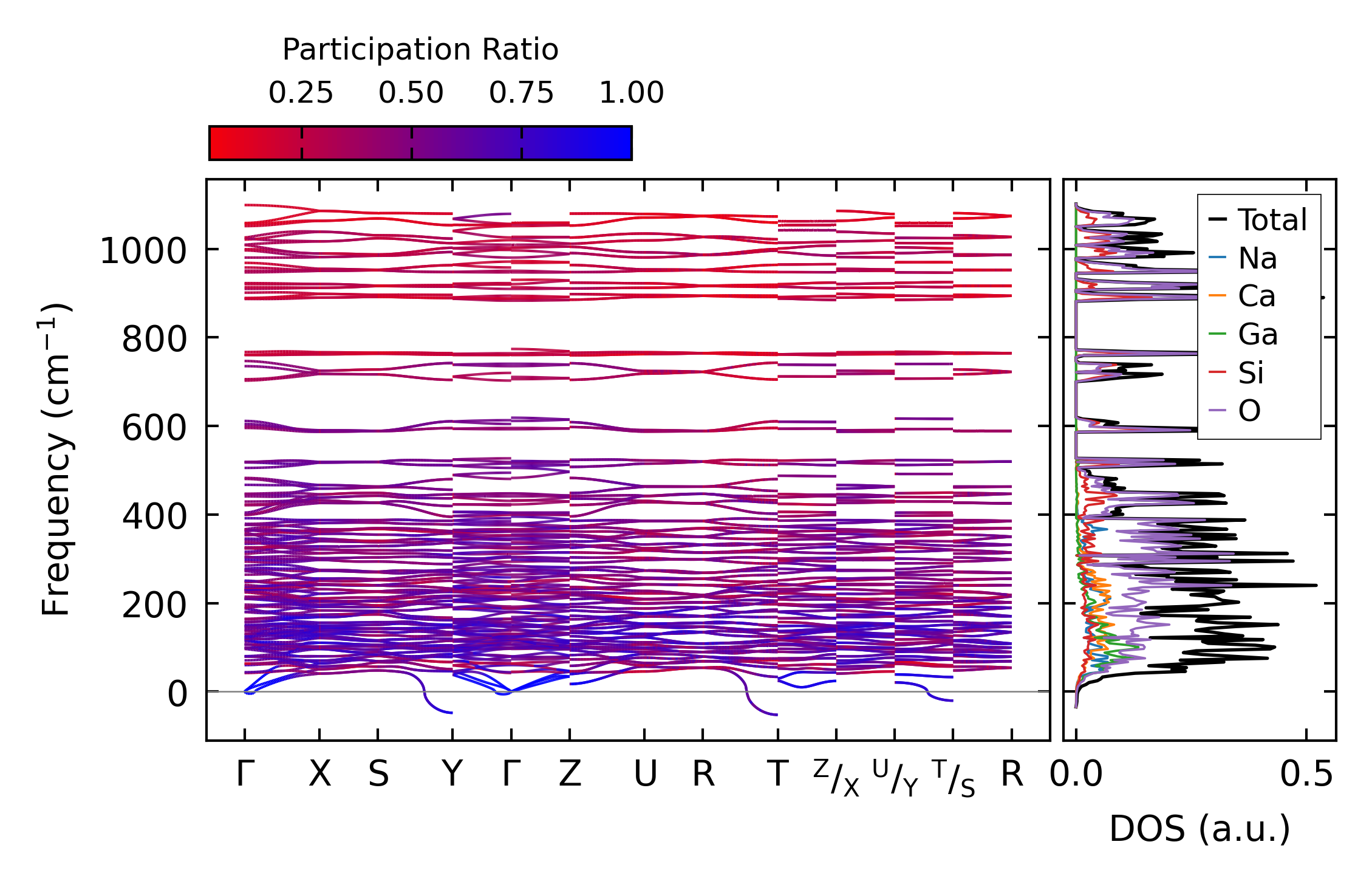 Participation Ratio
0.25 0.50 0.75 1.00

Frequency (cm$^{-1}$)
1000
800
600
400
200
0

Γ X S Y Γ Z U R T $^{Z}/_{X}$ $^{U}/_{Y}$ $^{T}/_{S}$ R

Total
Na
Ca
Ga
Si
O

0.0 0.5
DOS (a.u.)